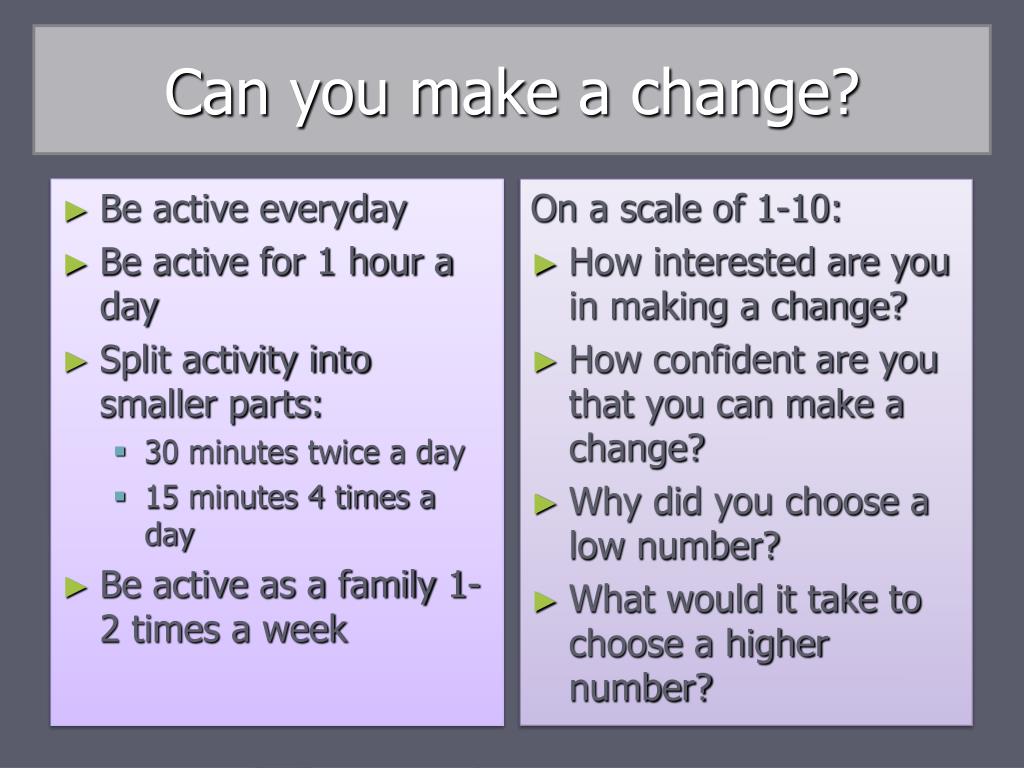 Can you make a change?

► Be active everyday
► Be active for 1 hour a day
► Split activity into smaller parts:
▪ 30 minutes twice a day
▪ 15 minutes 4 times a day
► Be active as a family 1-2 times a week

On a scale of 1-10:
► How interested are you in making a change?
► How confident are you that you can make a change?
► Why did you choose a low number?
► What would it take to choose a higher number?